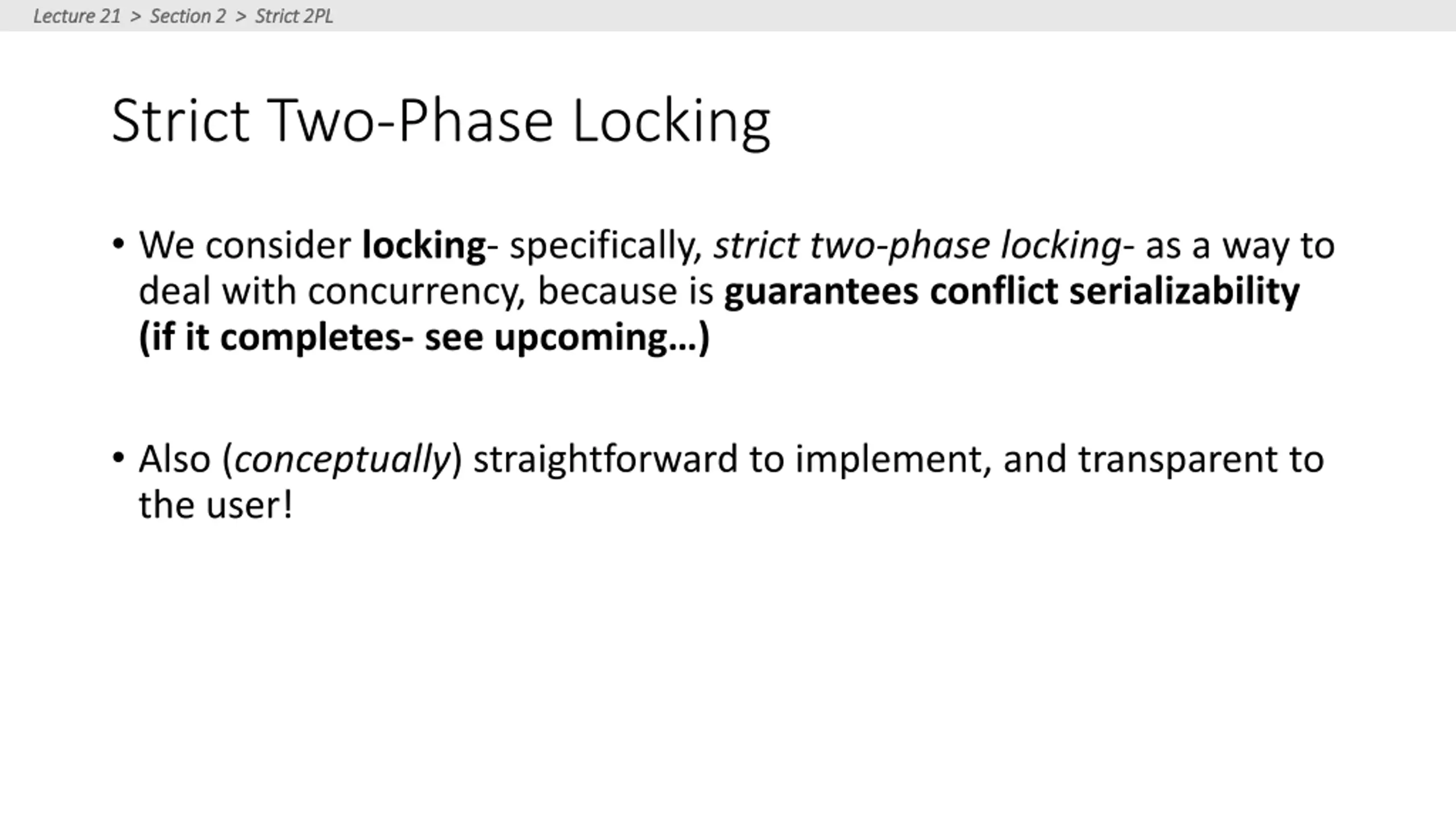 Lecture 21 > Section 2 > Strict 2PL

Strict Two-Phase Locking

• We consider locking- specifically, strict two-phase locking- as a way to deal with concurrency, because is guarantees conflict serializability (if it completes- see upcoming…)

• Also (conceptually) straightforward to implement, and transparent to the user!